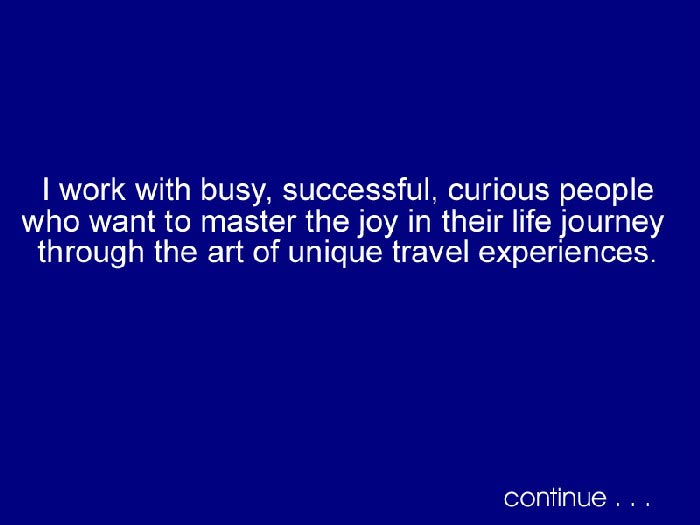 I work with busy, successful, curious people who want to master the joy in their life journey through the art of unique travel experiences.

continue . . .